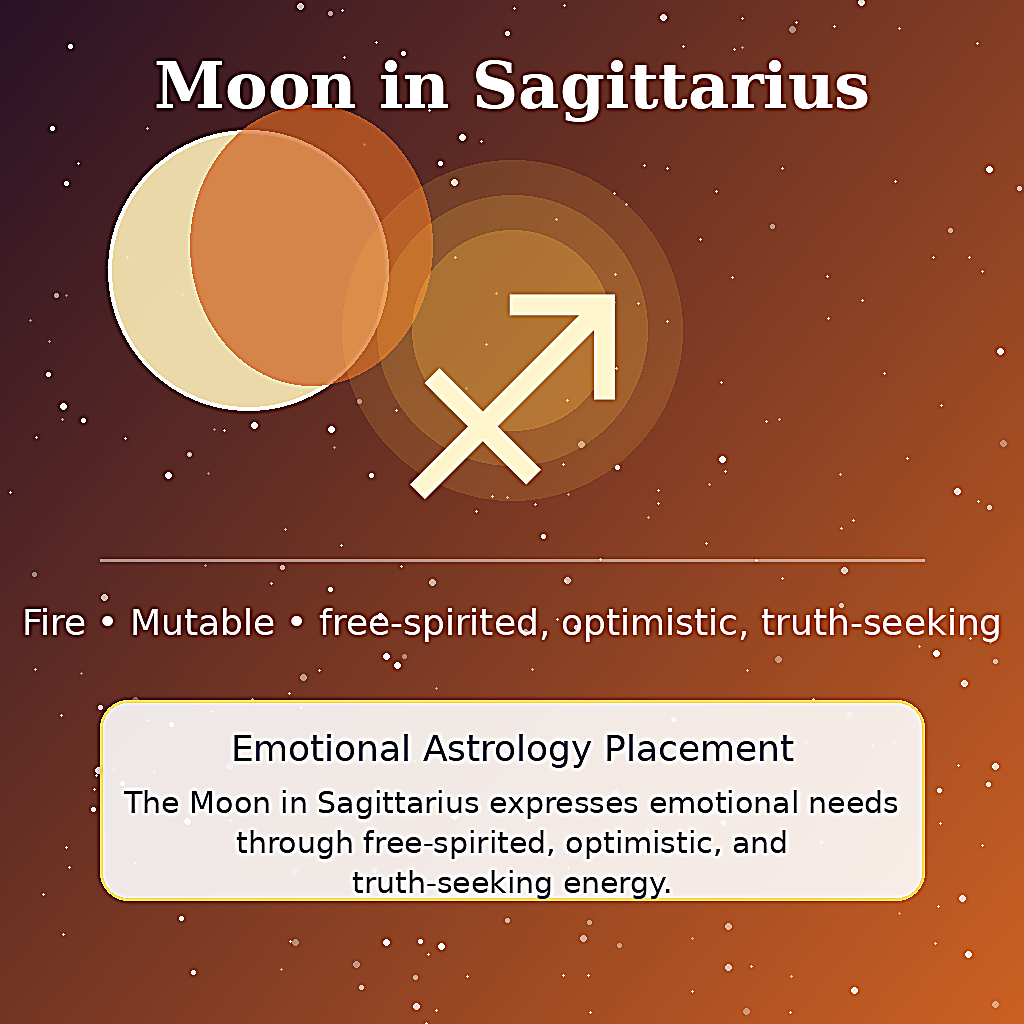 Moon in Sagittarius

Fire • Mutable • free-spirited, optimistic, truth-seeking

Emotional Astrology Placement

The Moon in Sagittarius expresses emotional needs through free-spirited, optimistic, and truth-seeking energy.